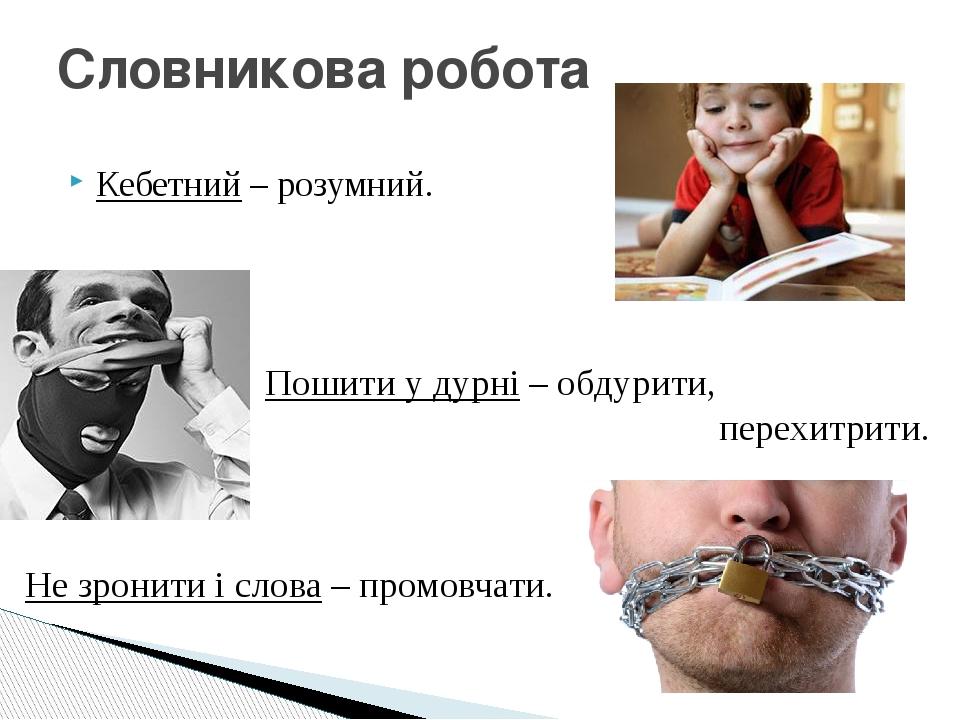 Словникова робота

Кебетний – розумний.

Пошити у дурні – обдурити, перехитрити.

Не зронити і слова – промовчати.